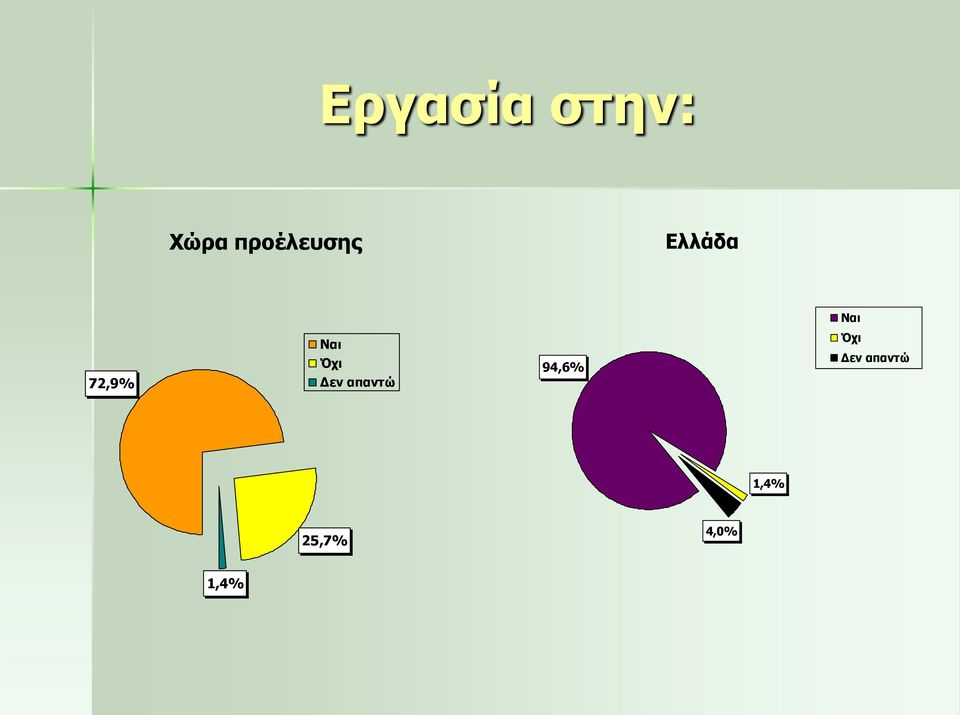 Εργασία στην:

Χώρα προέλευσης

Ναι
Όχι
Δεν απαντώ

72,9%
25,7%
1,4%

Ελλάδα

Ναι
Όχι
Δεν απαντώ

94,6%
1,4%
4,0%